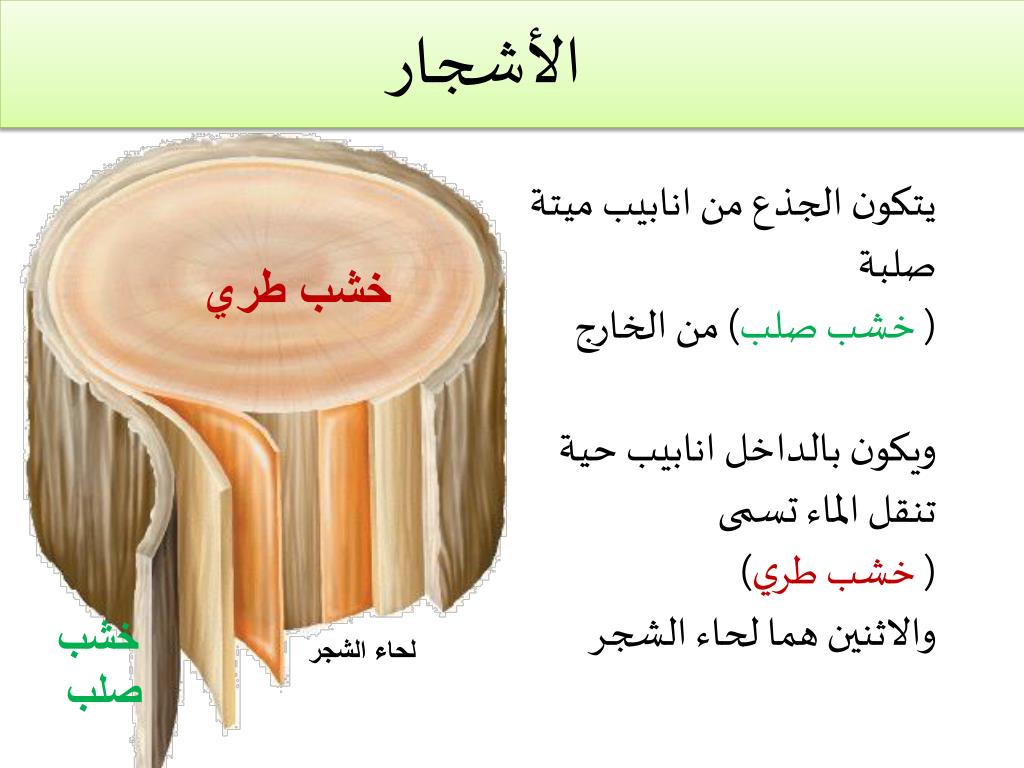 الأشجار

يتكون الجذع من انابيب ميتة صلبة
( خشب صلب) من الخارج

ويكون بالداخل انابيب حية تنقل الماء تسمى
( خشب طري)
والاثنين هما لحاء الشجر

خشب طري

خشب صلب

لحاء الشجر